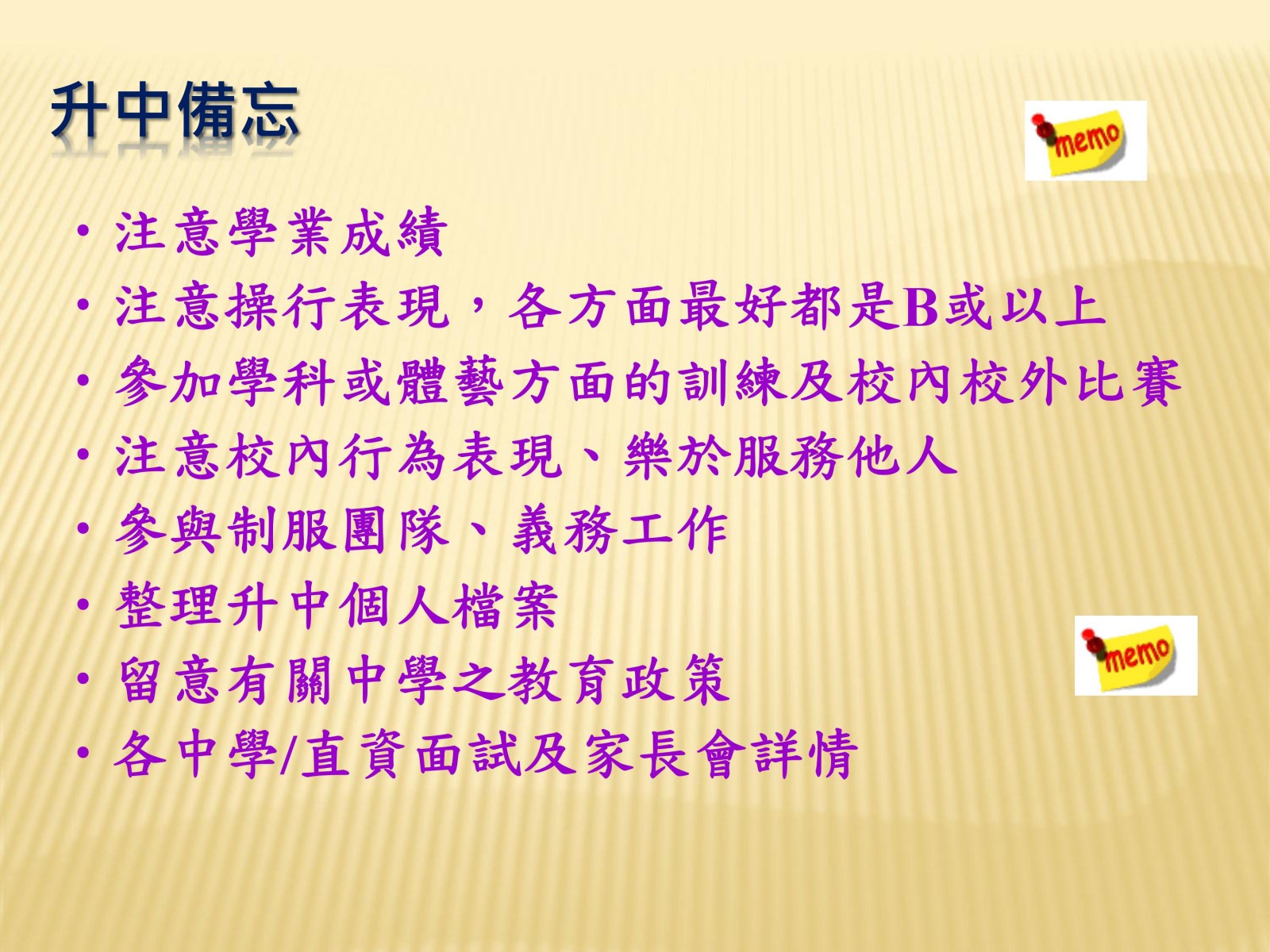 升中備忘

memo

• 注意學業成績
• 注意操行表現，各方面最好都是B或以上
• 參加學科或體藝方面的訓練及校內校外比賽
• 注意校內行為表現、樂於服務他人
• 參與制服團隊、義務工作
• 整理升中個人檔案
• 留意有關中學之教育政策
• 各中學/直資面試及家長會詳情

memo